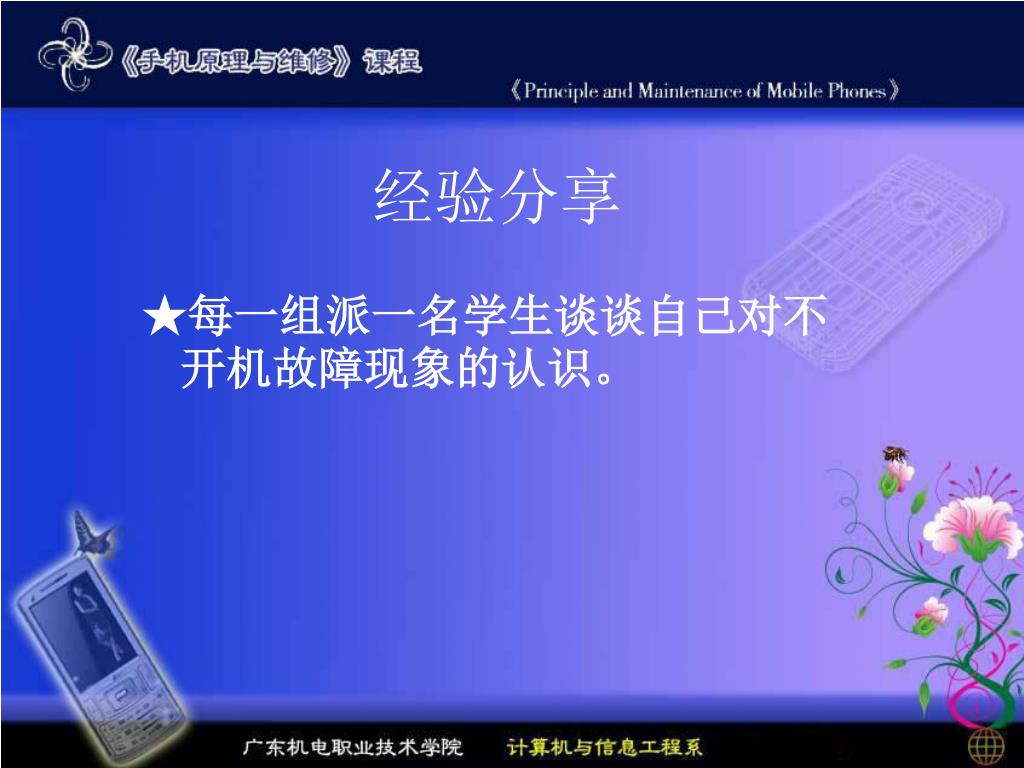 《手机原理与维修》课程

《Principle and Maintenance of Mobile Phones》

经验分享

★每一组派一名学生谈谈自己对不开机故障现象的认识。

广东机电职业技术学院　计算机与信息工程系